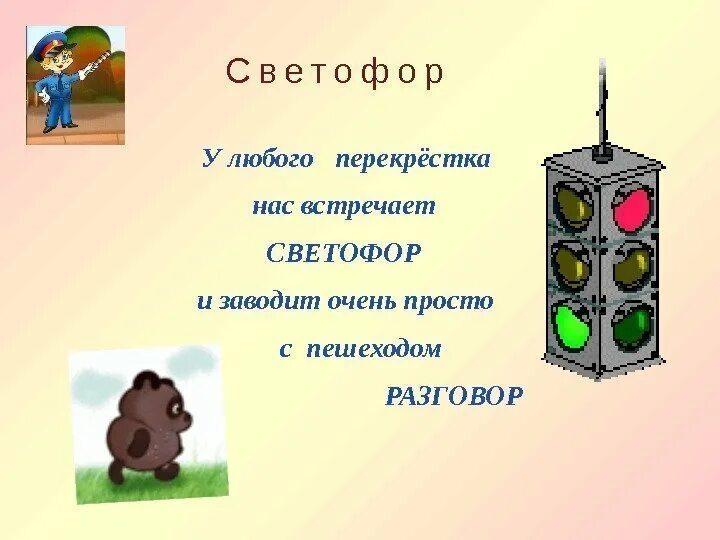 Светофор

У любого перекрёстка
нас встречает
СВЕТОФОР
и заводит очень просто
с пешеходом
РАЗГОВОР